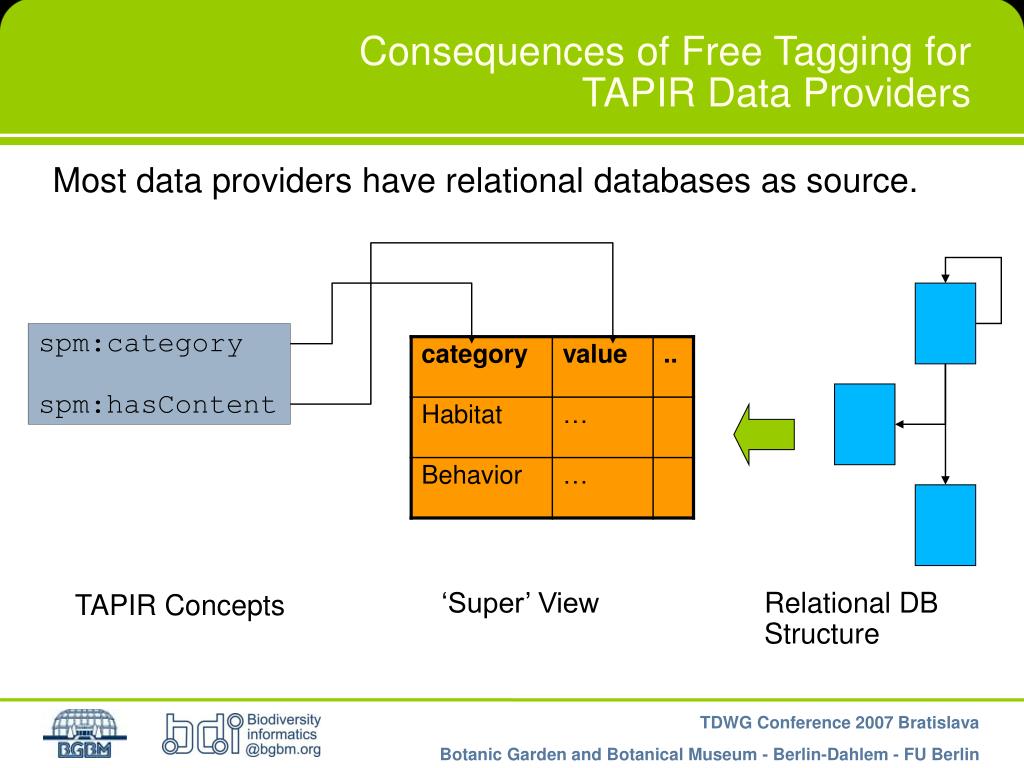 Consequences of Free Tagging for TAPIR Data Providers

Most data providers have relational databases as source.

spm:category

spm:hasContent

| category | value | .. |
|---|---|---|
| Habitat | … | |
| Behavior | … | |

TAPIR Concepts

‘Super’ View

Relational DB Structure

BGBM

bdi Biodiversity informatics @bgbm.org

TDWG Conference 2007 Bratislava

Botanic Garden and Botanical Museum - Berlin-Dahlem - FU Berlin